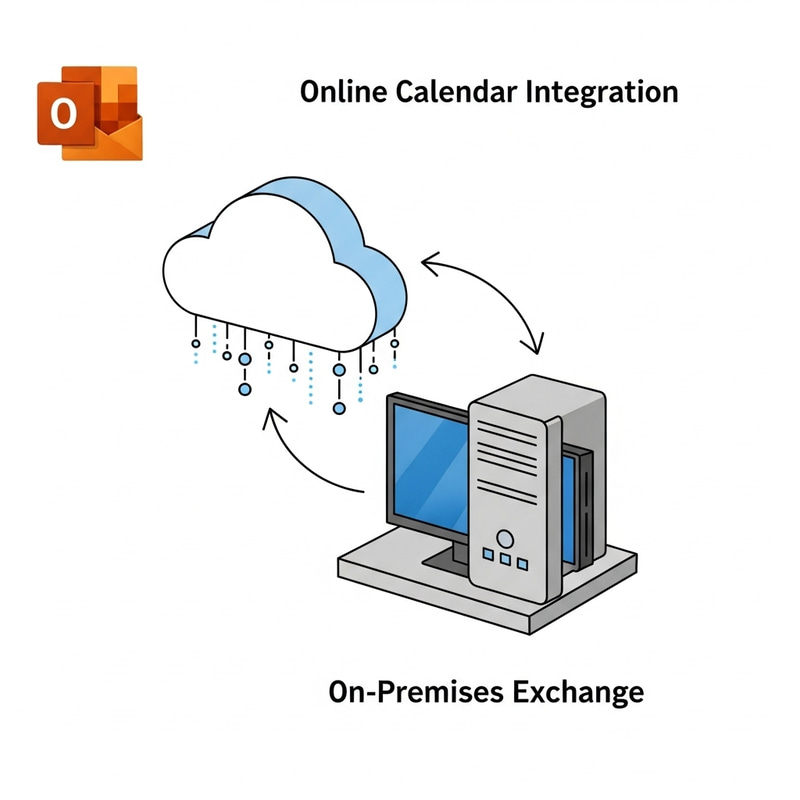 O

Online Calendar Integration

On-Premises Exchange